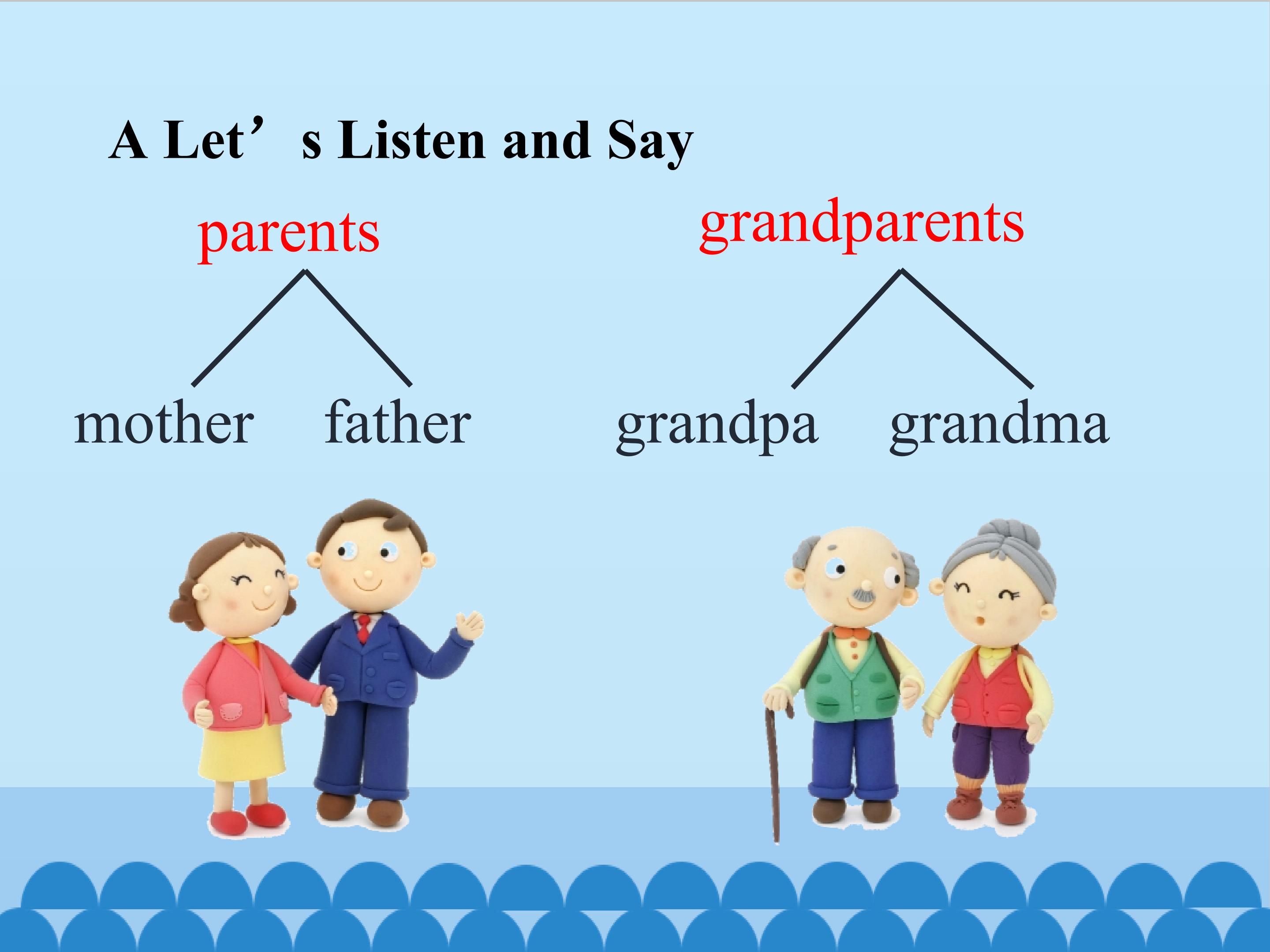 A Let’s Listen and Say

parents

mother father

grandparents

grandpa grandma